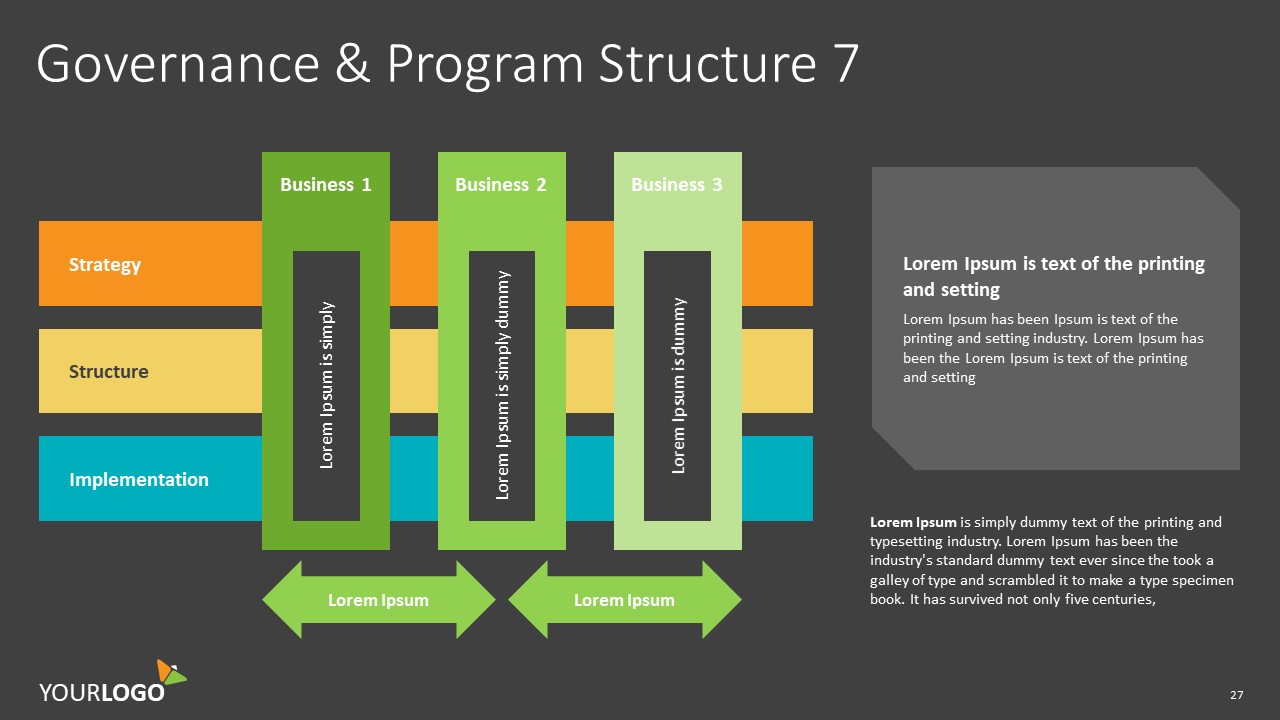 Governance & Program Structure 7

Business 1

Business 2

Business 3

Strategy

Structure

Implementation

Lorem Ipsum is simply

Lorem Ipsum is simply dummy

Lorem Ipsum is dummy

Lorem Ipsum

Lorem Ipsum

Lorem Ipsum is text of the printing and setting

Lorem Ipsum has been Ipsum is text of the printing and setting industry. Lorem Ipsum has been the Lorem Ipsum is text of the printing and setting

Lorem Ipsum is simply dummy text of the printing and typesetting industry. Lorem Ipsum has been the industry's standard dummy text ever since the took a galley of type and scrambled it to make a type specimen book. It has survived not only five centuries,

YOURLOGO

27